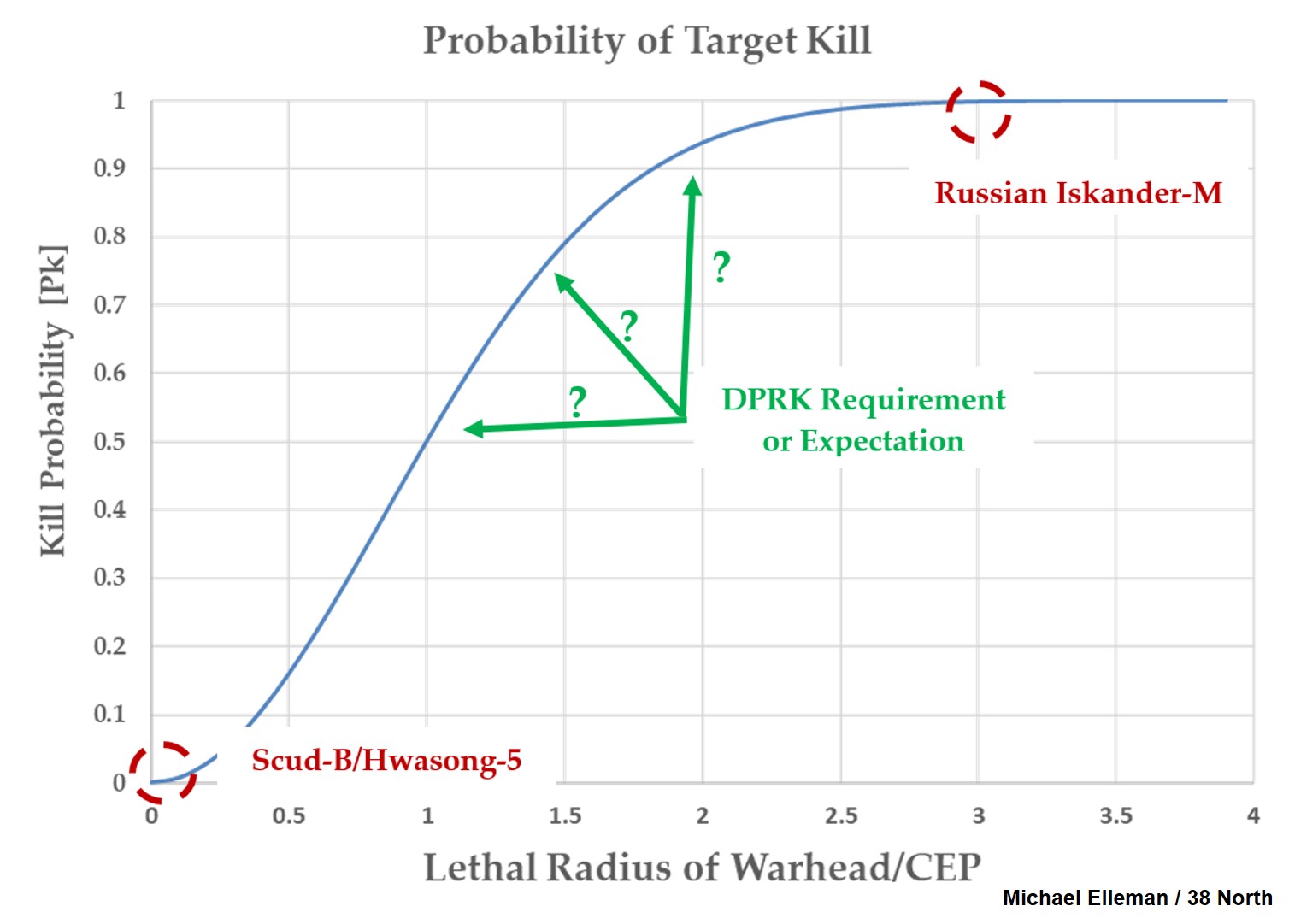 Probability of Target Kill

Kill Probability [Pk]

1
0.9
0.8
0.7
0.6
0.5
0.4
0.3
0.2
0.1
0

Russian Iskander-M

?
?
?

DPRK Requirement or Expectation

Scud-B/Hwasong-5

0
0.5
1
1.5
2
2.5
3
3.5
4

Lethal Radius of Warhead/CEP

Michael Elleman / 38 North